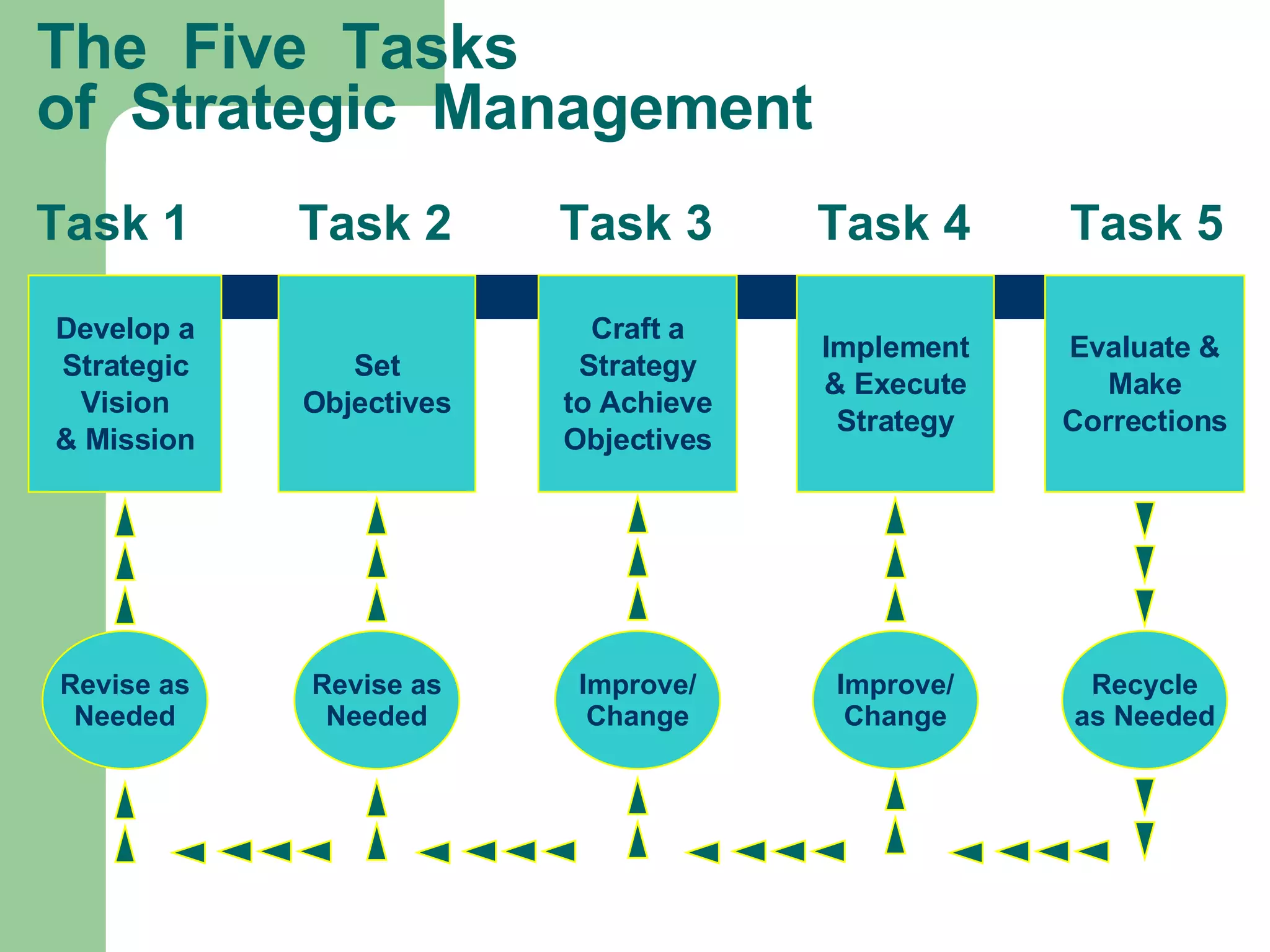 The Five Tasks of Strategic Management

Task 1

Task 2

Task 3

Task 4

Task 5

Develop a Strategic Vision & Mission

Set Objectives

Craft a Strategy to Achieve Objectives

Implement & Execute Strategy

Evaluate & Make Corrections

Revise as Needed

Revise as Needed

Improve/ Change

Improve/ Change

Recycle as Needed